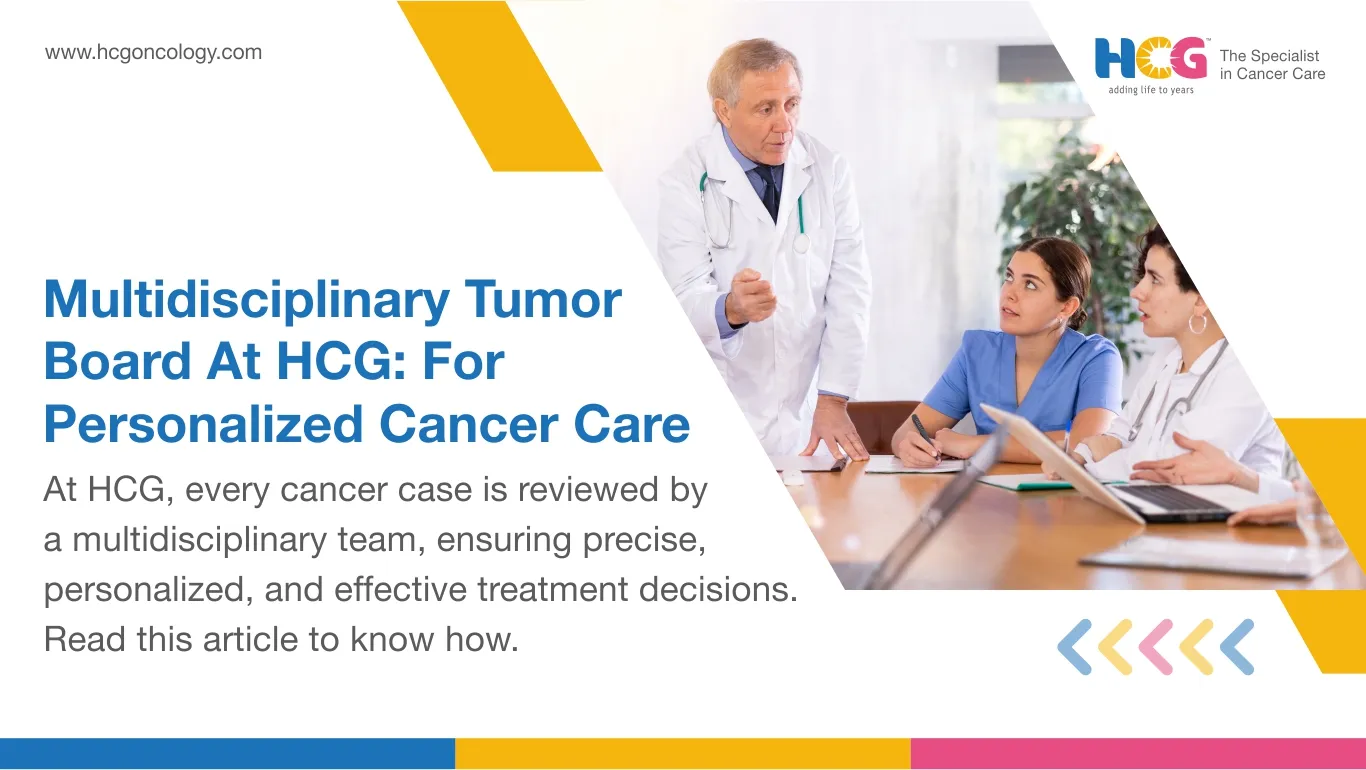 www.hcgoncology.com

HCG™ adding life to years The Specialist in Cancer Care

Multidisciplinary Tumor Board At HCG: For Personalized Cancer Care

At HCG, every cancer case is reviewed by a multidisciplinary team, ensuring precise, personalized, and effective treatment decisions. Read this article to know how.